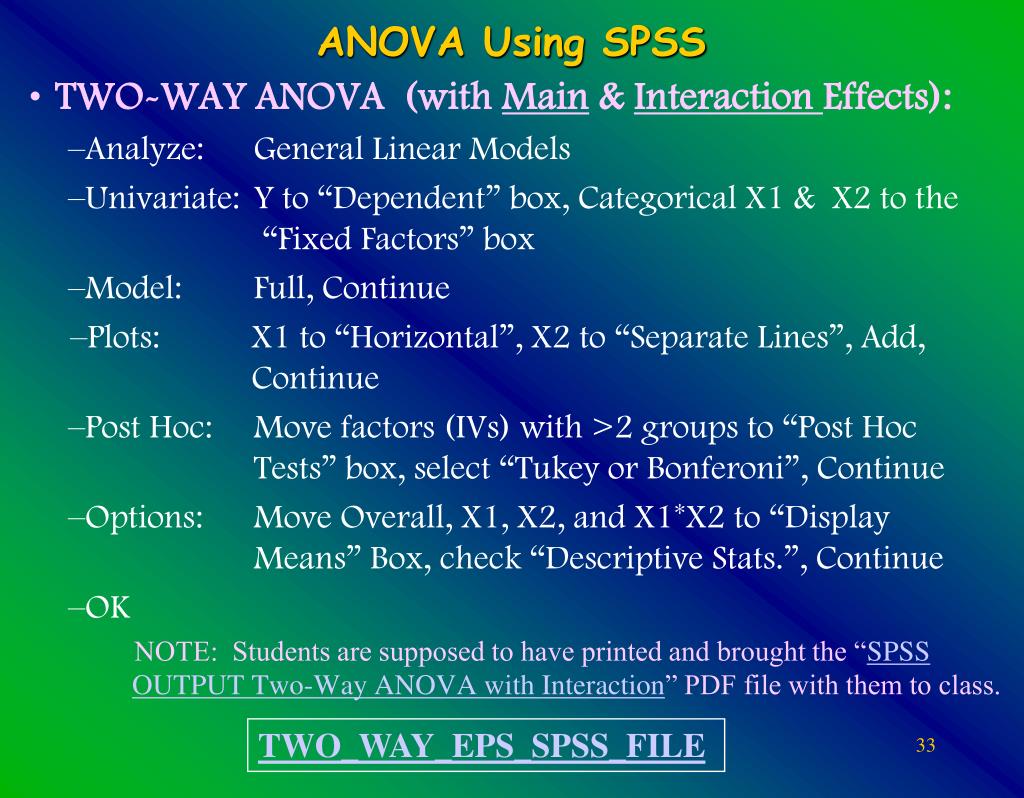 ANOVA Using SPSS

• TWO-WAY ANOVA (with Main & Interaction Effects):

–Analyze: General Linear Models

–Univariate: Y to “Dependent” box, Categorical X1 & X2 to the “Fixed Factors” box

–Model: Full, Continue

–Plots: X1 to “Horizontal”, X2 to “Separate Lines”, Add, Continue

–Post Hoc: Move factors (IVs) with >2 groups to “Post Hoc Tests” box, select “Tukey or Bonferoni”, Continue

–Options: Move Overall, X1, X2, and X1*X2 to “Display Means” Box, check “Descriptive Stats.”, Continue

–OK

NOTE: Students are supposed to have printed and brought the “SPSS OUTPUT Two-Way ANOVA with Interaction” PDF file with them to class.

TWO_WAY_EPS_SPSS_FILE

33